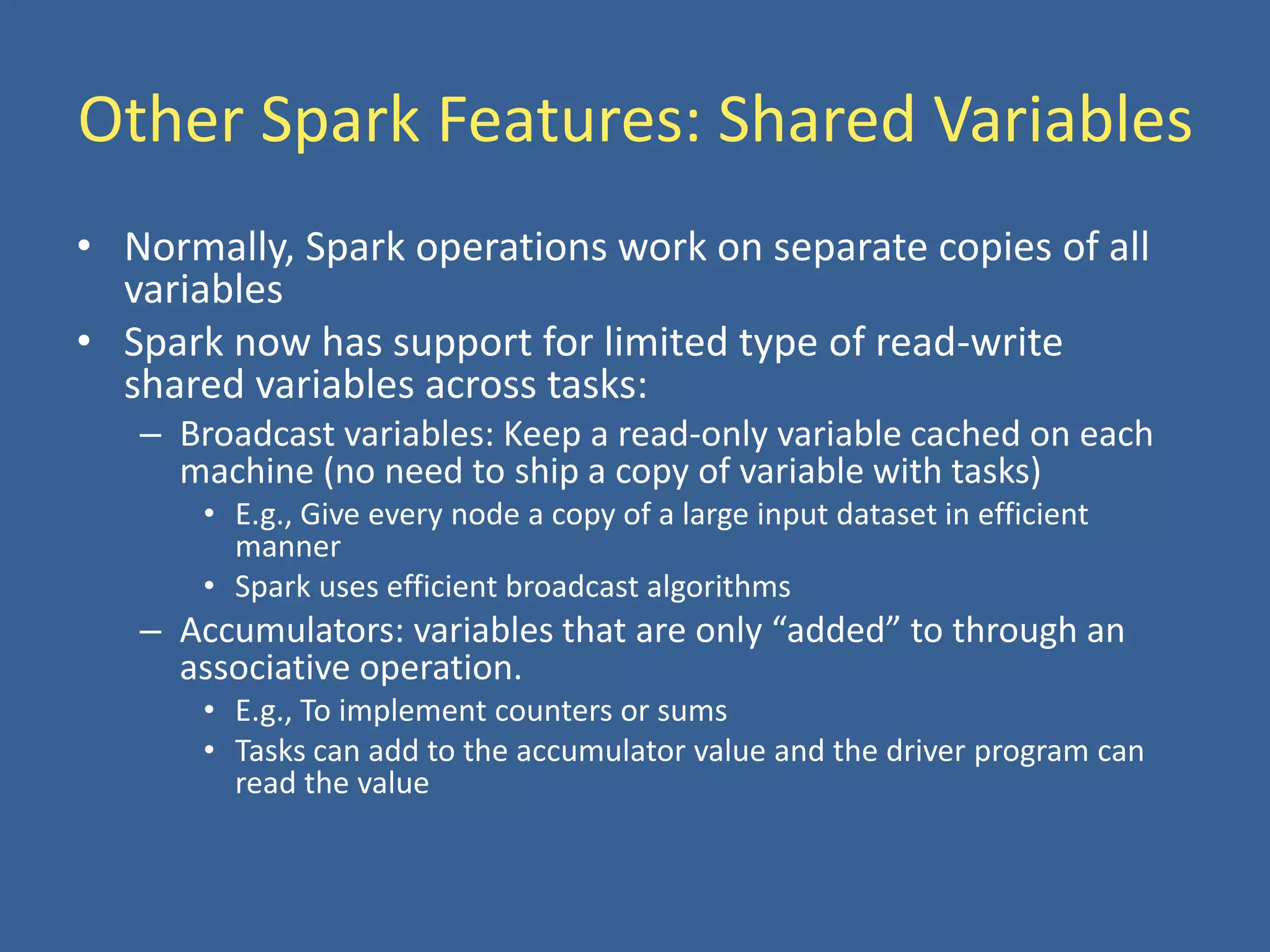 Other Spark Features: Shared Variables

• Normally, Spark operations work on separate copies of all variables
• Spark now has support for limited type of read-write shared variables across tasks:
  – Broadcast variables: Keep a read-only variable cached on each machine (no need to ship a copy of variable with tasks)
    • E.g., Give every node a copy of a large input dataset in efficient manner
    • Spark uses efficient broadcast algorithms
  – Accumulators: variables that are only “added” to through an associative operation.
    • E.g., To implement counters or sums
    • Tasks can add to the accumulator value and the driver program can read the value